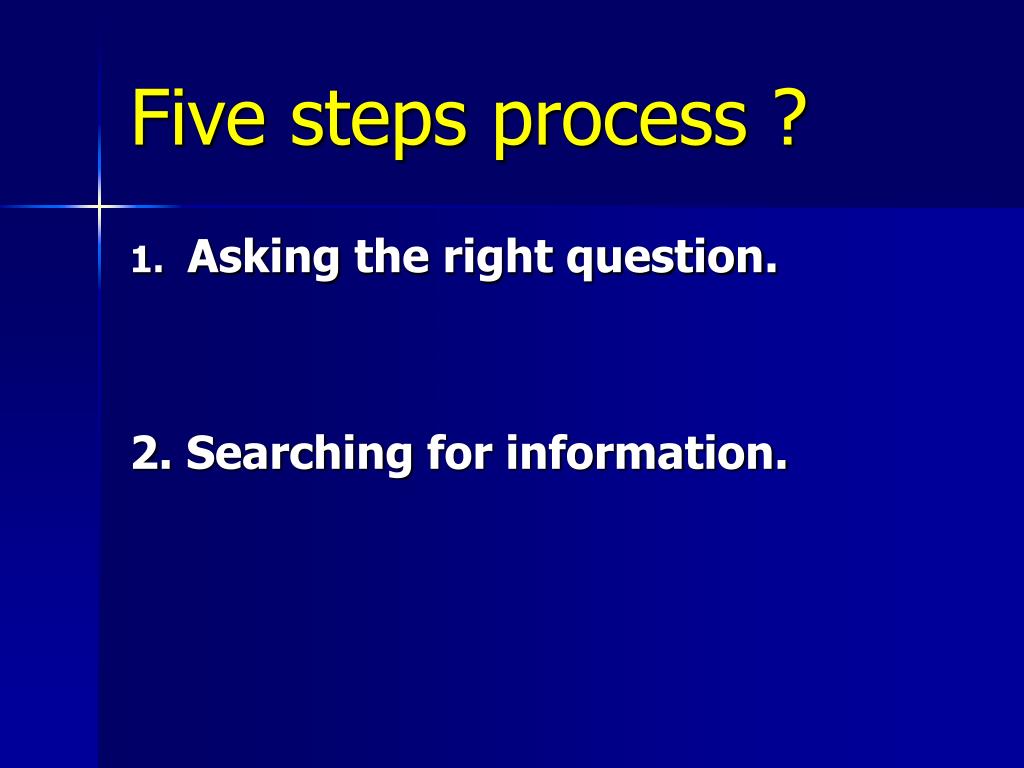 Five steps process ?

1. Asking the right question.

2. Searching for information.